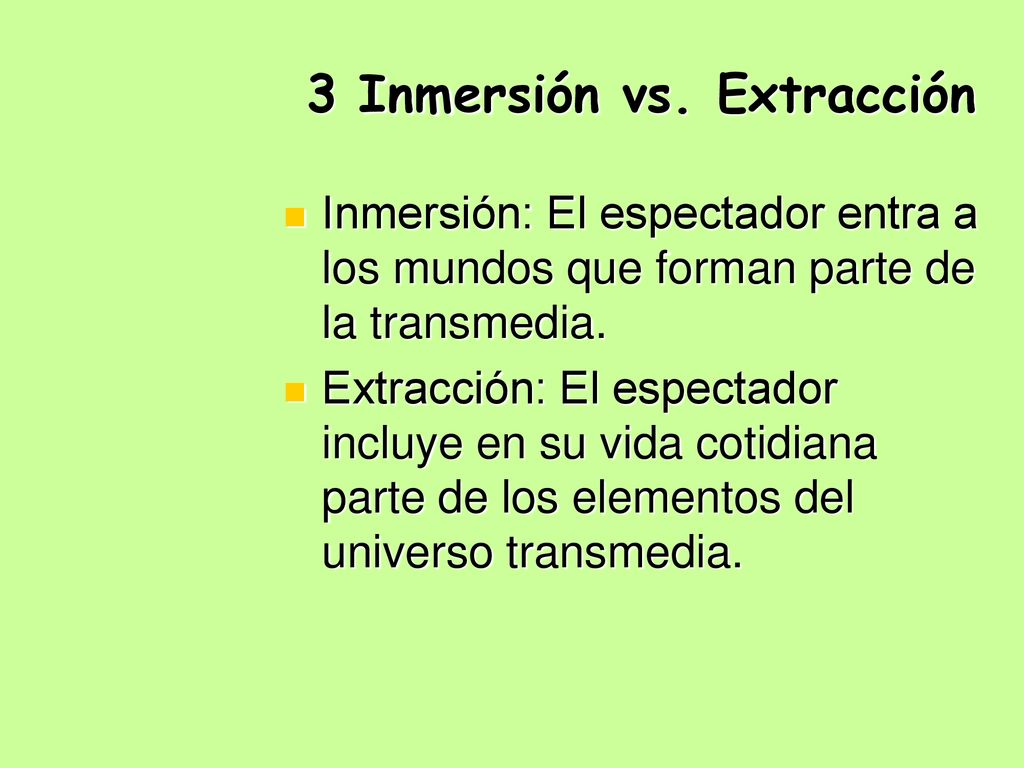 3 Inmersión vs. Extracción

Inmersión: El espectador entra a los mundos que forman parte de la transmedia.

Extracción: El espectador incluye en su vida cotidiana parte de los elementos del universo transmedia.